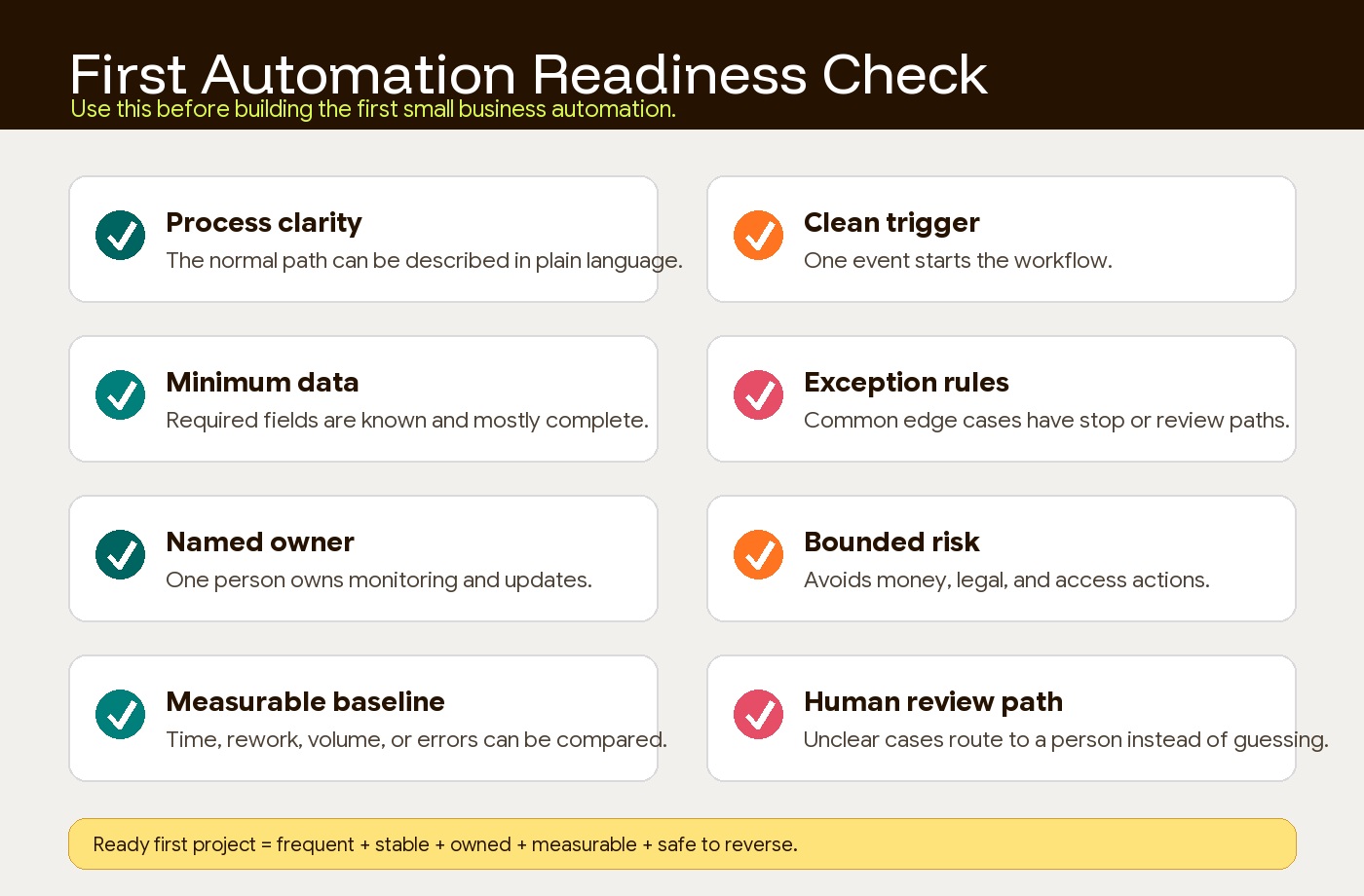 First Automation Readiness Check
Use this before building the first small business automation.

Process clarity
The normal path can be described in plain language.

Minimum data
Required fields are known and mostly complete.

Named owner
One person owns monitoring and updates.

Measurable baseline
Time, rework, volume, or errors can be compared.

Clean trigger
One event starts the workflow.

Exception rules
Common edge cases have stop or review paths.

Bounded risk
Avoids money, legal, and access actions.

Human review path
Unclear cases route to a person instead of guessing.

Ready first project = frequent + stable + owned + measurable + safe to reverse.